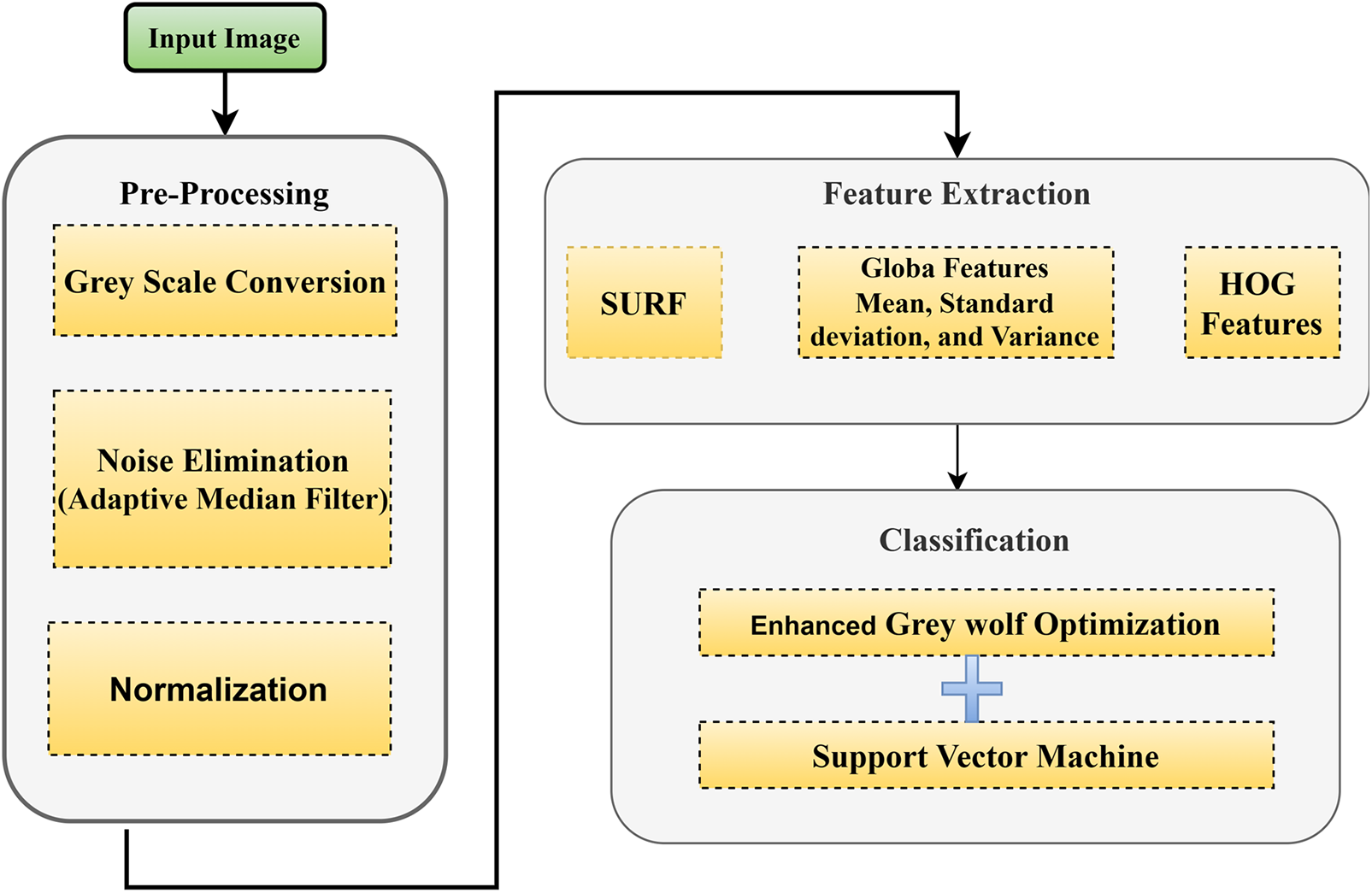 Input Image

Pre-Processing

Grey Scale Conversion

Noise Elimination (Adaptive Median Filter)

Normalization

Feature Extraction

SURF

Globa Features Mean, Standard deviation, and Variance

HOG Features

Classification

Enhanced Grey wolf Optimization

Support Vector Machine